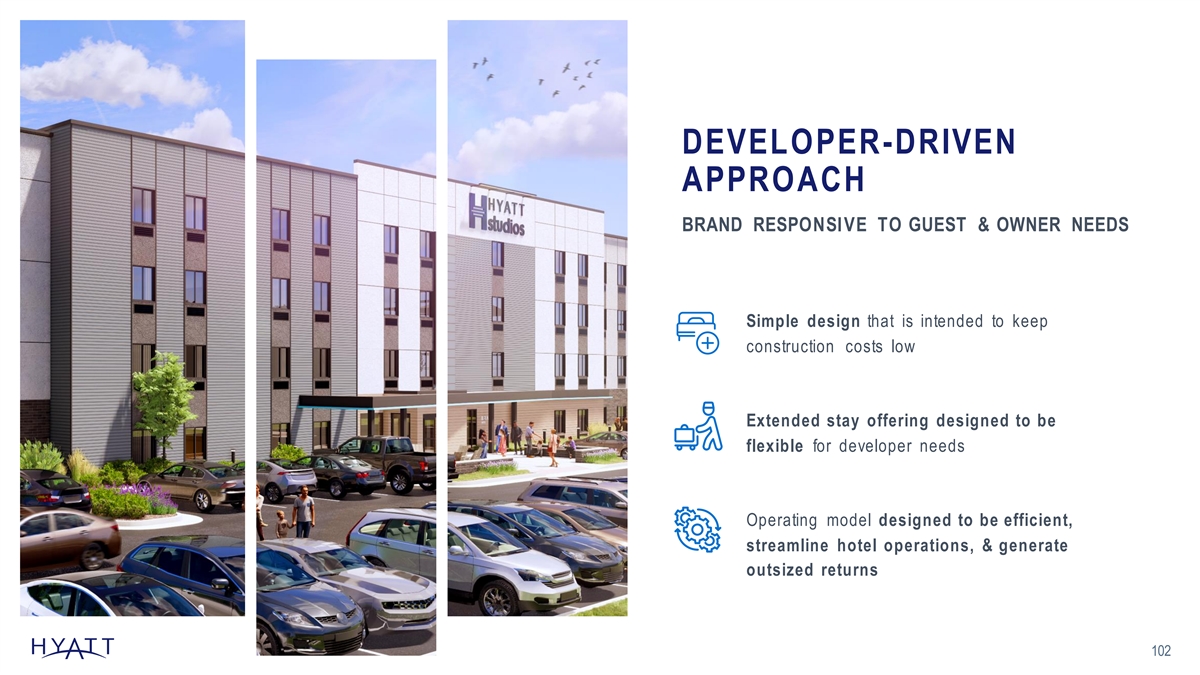 HYATT
studios

DEVELOPER-DRIVEN APPROACH

BRAND RESPONSIVE TO GUEST & OWNER NEEDS

Simple design that is intended to keep construction costs low

Extended stay offering designed to be flexible for developer needs

Operating model designed to be efficient, streamline hotel operations, & generate outsized returns

HYATT

102